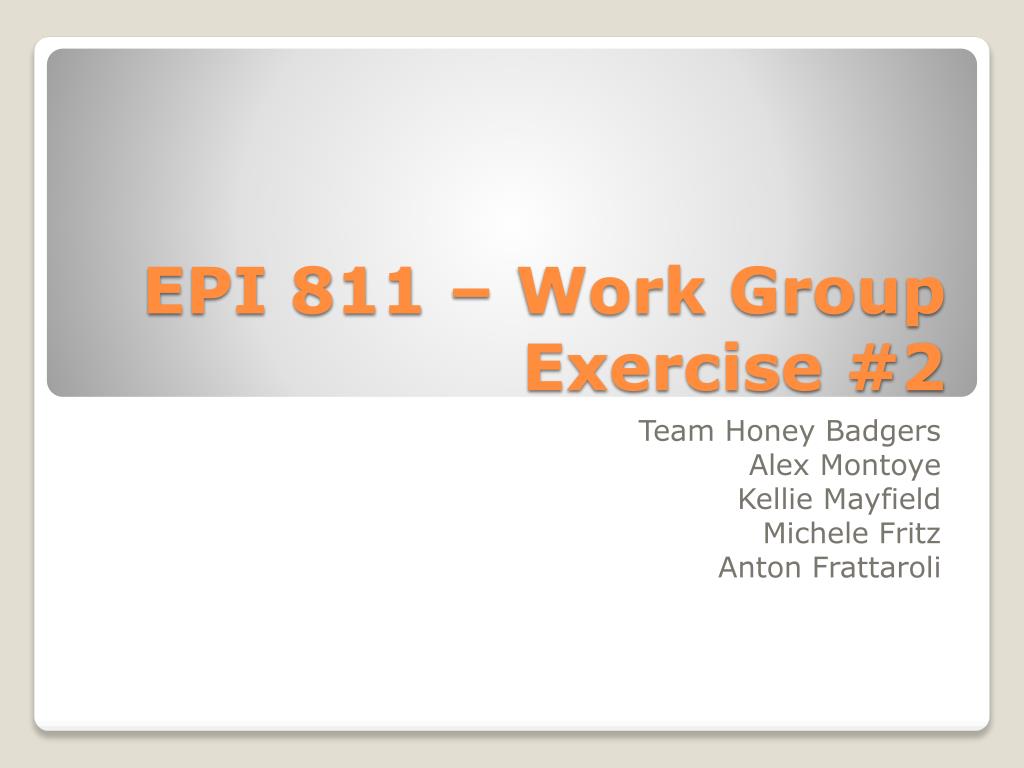 EPI 811 – Work Group Exercise #2

Team Honey Badgers
Alex Montoye
Kellie Mayfield
Michele Fritz
Anton Frattaroli